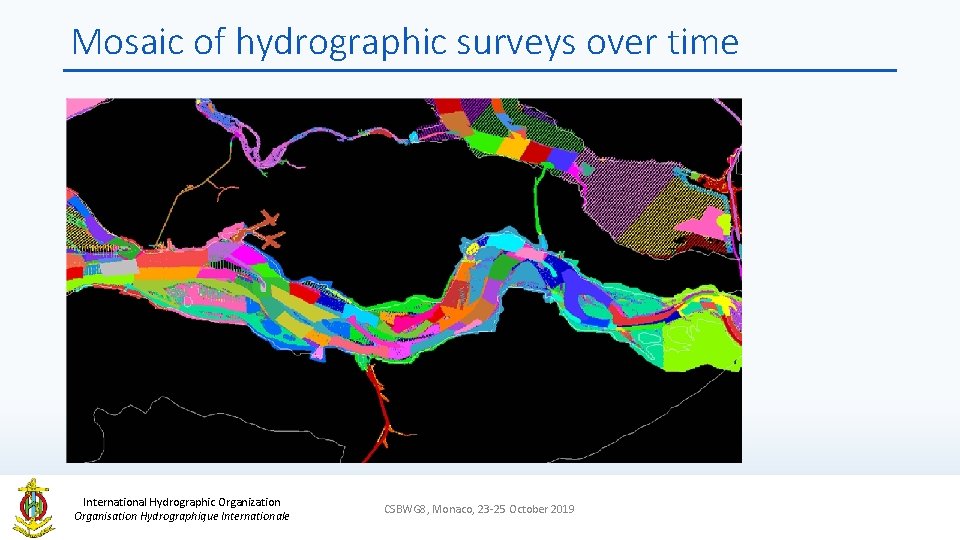 Mosaic of hydrographic surveys over time

International Hydrographic Organization
Organisation Hydrographique Internationale

CSBWG8, Monaco, 23-25 October 2019